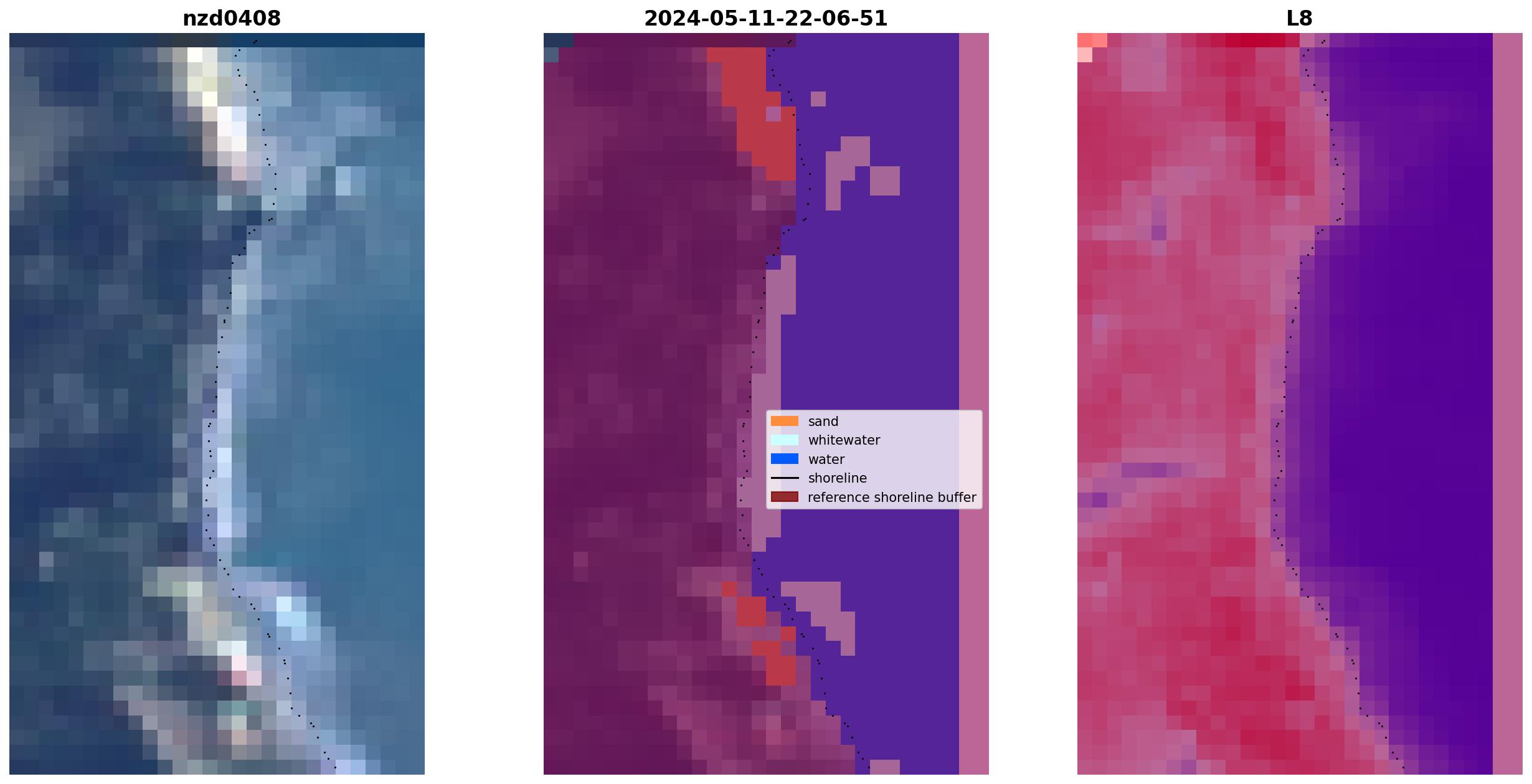 nzd0408

2024-05-11-22-06-51

L8

sand
whitewater
water
shoreline
reference shoreline buffer